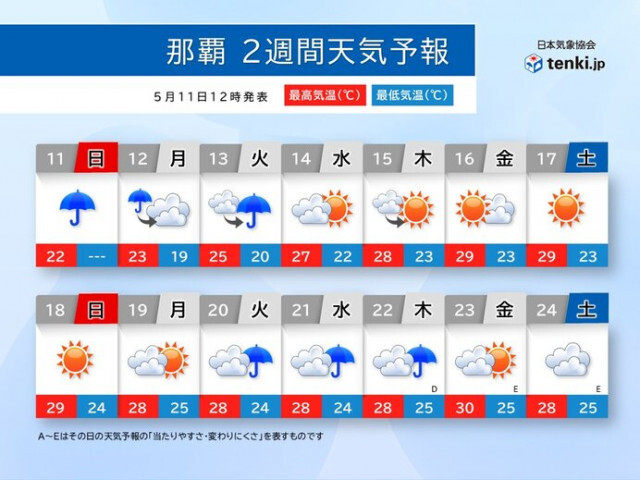 那覇 2週間天気予報

日本気象協会
tenki.jp

5月11日12時発表 最高気温(℃) 最低気温(℃)

| 11 日 | 12 月 | 13 火 | 14 水 | 15 木 | 16 金 | 17 土 |
|---|---|---|---|---|---|---|
| 22 --- | 23 19 | 25 20 | 27 22 | 28 23 | 29 23 | 29 23 |

| 18 日 | 19 月 | 20 火 | 21 水 | 22 木 | 23 金 | 24 土 |
|---|---|---|---|---|---|---|
| | | | | D | E | E |
| 29 24 | 28 25 | 28 24 | 28 24 | 28 25 | 30 25 | 28 25 |

A～Eはその日の天気予報の「当たりやすさ・変わりにくさ」を表すものです